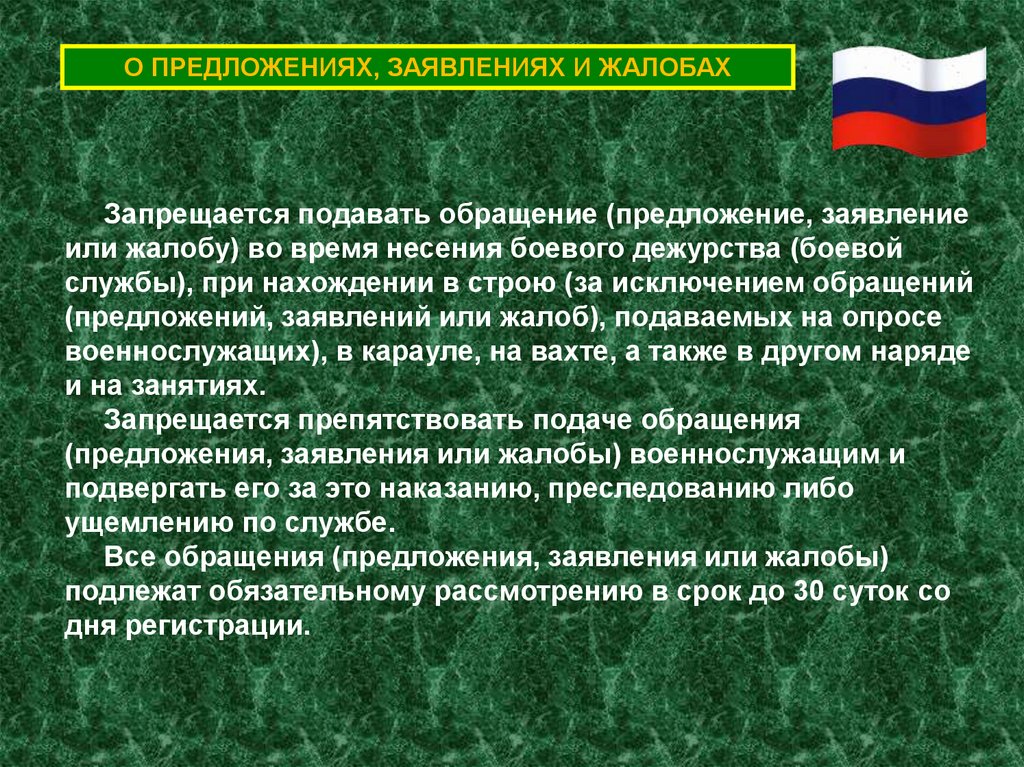 О ПРЕДЛОЖЕНИЯХ, ЗАЯВЛЕНИЯХ И ЖАЛОБАХ

Запрещается подавать обращение (предложение, заявление или жалобу) во время несения боевого дежурства (боевой службы), при нахождении в строю (за исключением обращений (предложений, заявлений или жалоб), подаваемых на опросе военнослужащих), в карауле, на вахте, а также в другом наряде и на занятиях.

Запрещается препятствовать подаче обращения (предложения, заявления или жалобы) военнослужащим и подвергать его за это наказанию, преследованию либо ущемлению по службе.

Все обращения (предложения, заявления или жалобы) подлежат обязательному рассмотрению в срок до 30 суток со дня регистрации.